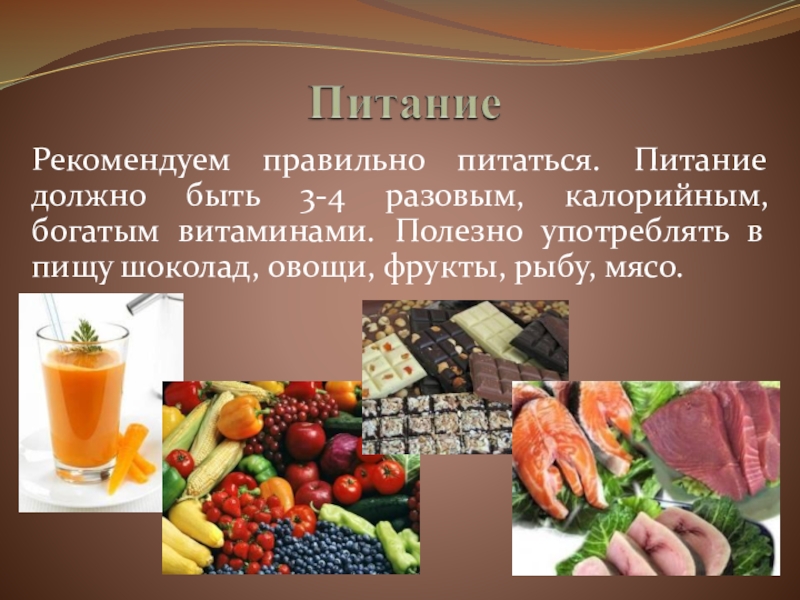 Питание

Рекомендуем правильно питаться. Питание должно быть 3-4 разовым, калорийным, богатым витаминами. Полезно употреблять в пищу шоколад, овощи, фрукты, рыбу, мясо.